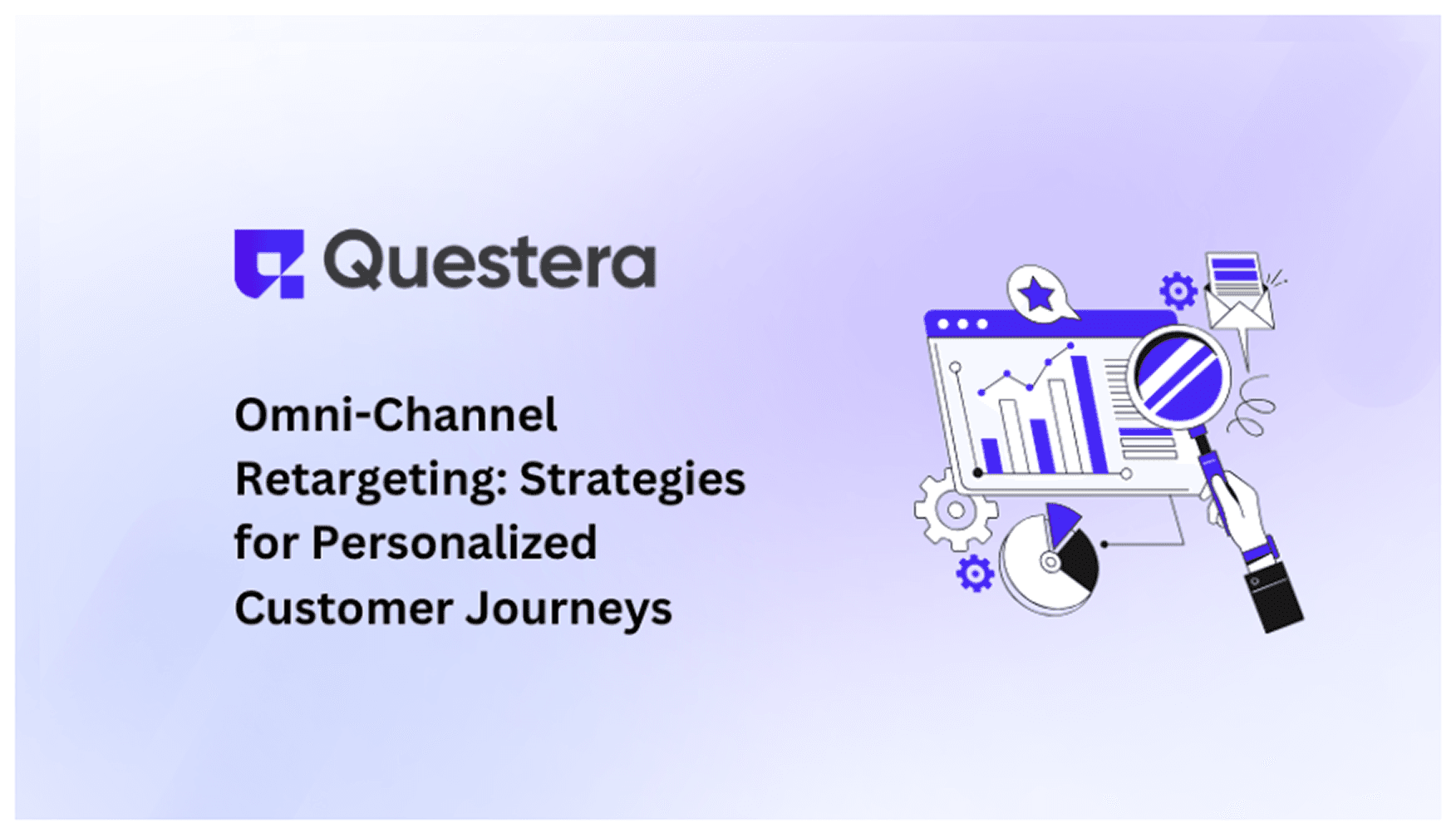 Questera

Omni-Channel Retargeting: Strategies for Personalized Customer Journeys